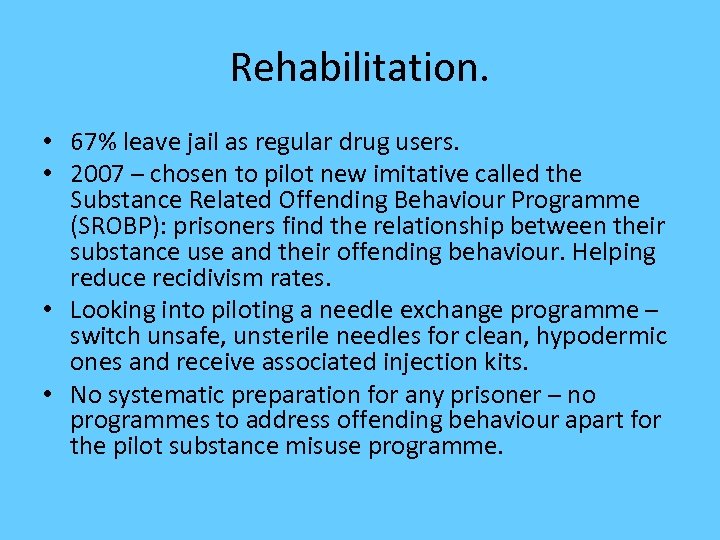 Rehabilitation.

• 67% leave jail as regular drug users.
• 2007 – chosen to pilot new imitative called the Substance Related Offending Behaviour Programme (SROBP): prisoners find the relationship between their substance use and their offending behaviour. Helping reduce recidivism rates.
• Looking into piloting a needle exchange programme – switch unsafe, unsterile needles for clean, hypodermic ones and receive associated injection kits.
• No systematic preparation for any prisoner – no programmes to address offending behaviour apart for the pilot substance misuse programme.